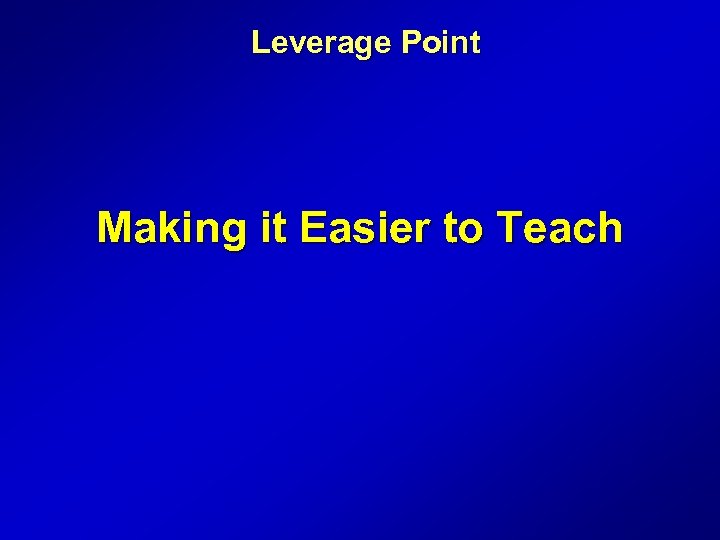 Leverage Point

Making it Easier to Teach